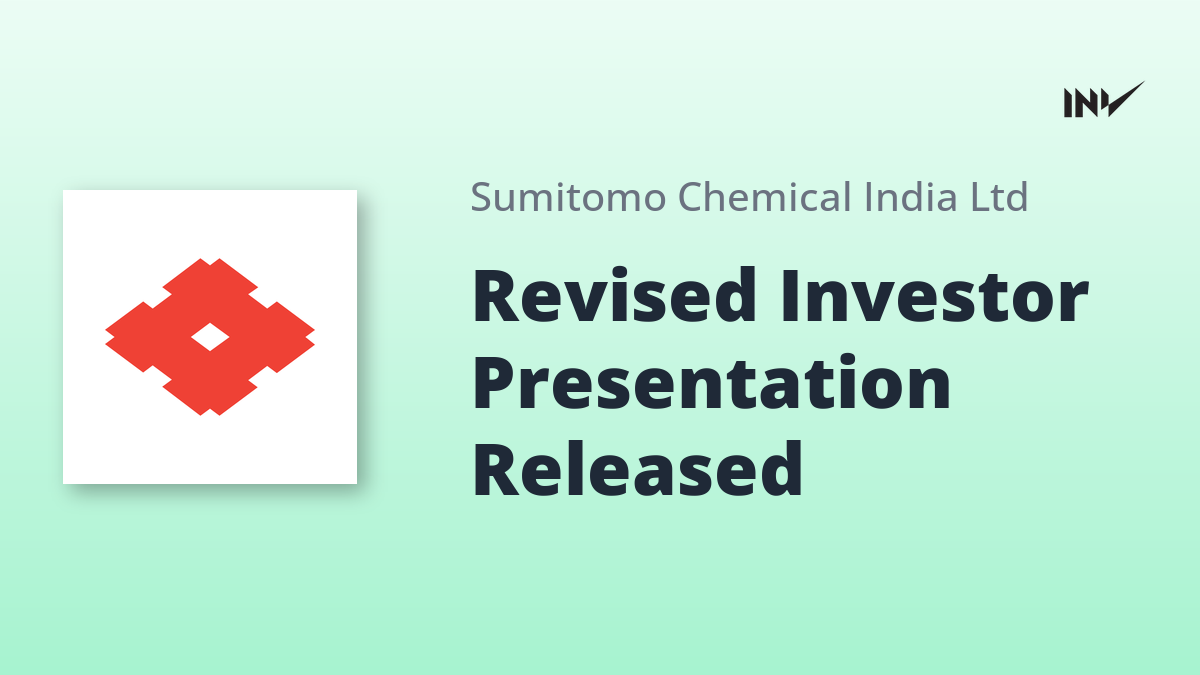 INV

Sumitomo Chemical India Ltd

Revised Investor Presentation Released